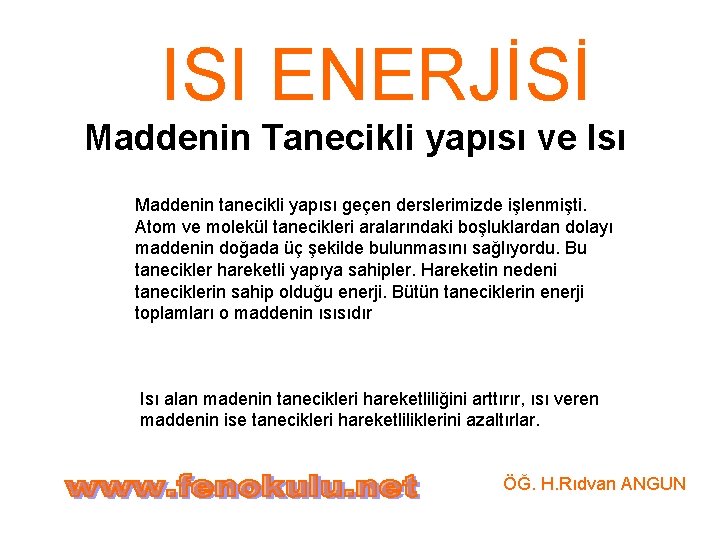 ISI ENERJİSİ

Maddenin Tanecikli yapısı ve Isı

Maddenin tanecikli yapısı geçen derslerimizde işlenmişti. Atom ve molekül tanecikleri aralarındaki boşluklardan dolayı maddenin doğada üç şekilde bulunmasını sağlıyordu. Bu tanecikler hareketli yapıya sahipler. Hareketin nedeni taneciklerin sahip olduğu enerji. Bütün taneciklerin enerji toplamları o maddenin ısısıdır

Isı alan madenin tanecikleri hareketliliğini arttırır, ısı veren maddenin ise tanecikleri hareketliliklerini azaltırlar.

www.fenokulu.net

ÖĞ. H.Rıdvan ANGUN